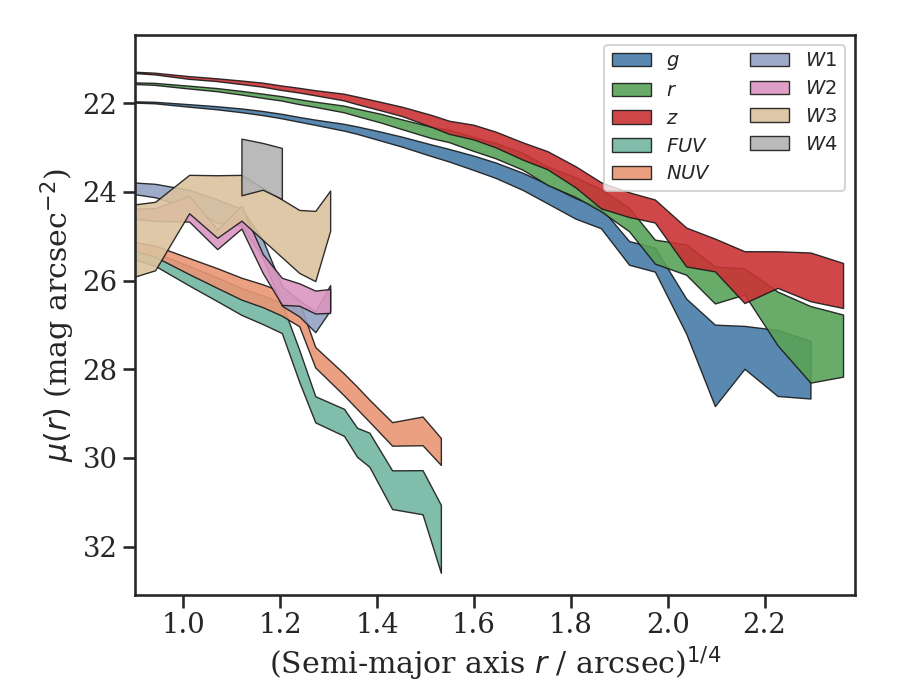 $g$
$r$
$z$
$FUV$
$NUV$
$W1$
$W2$
$W3$
$W4$

22
24
26
28
30
32

$\mu(r)$ (mag arcsec$^{-2}$)

1.0
1.2
1.4
1.6
1.8
2.0
2.2

(Semi-major axis $r$ / arcsec)$^{1/4}$